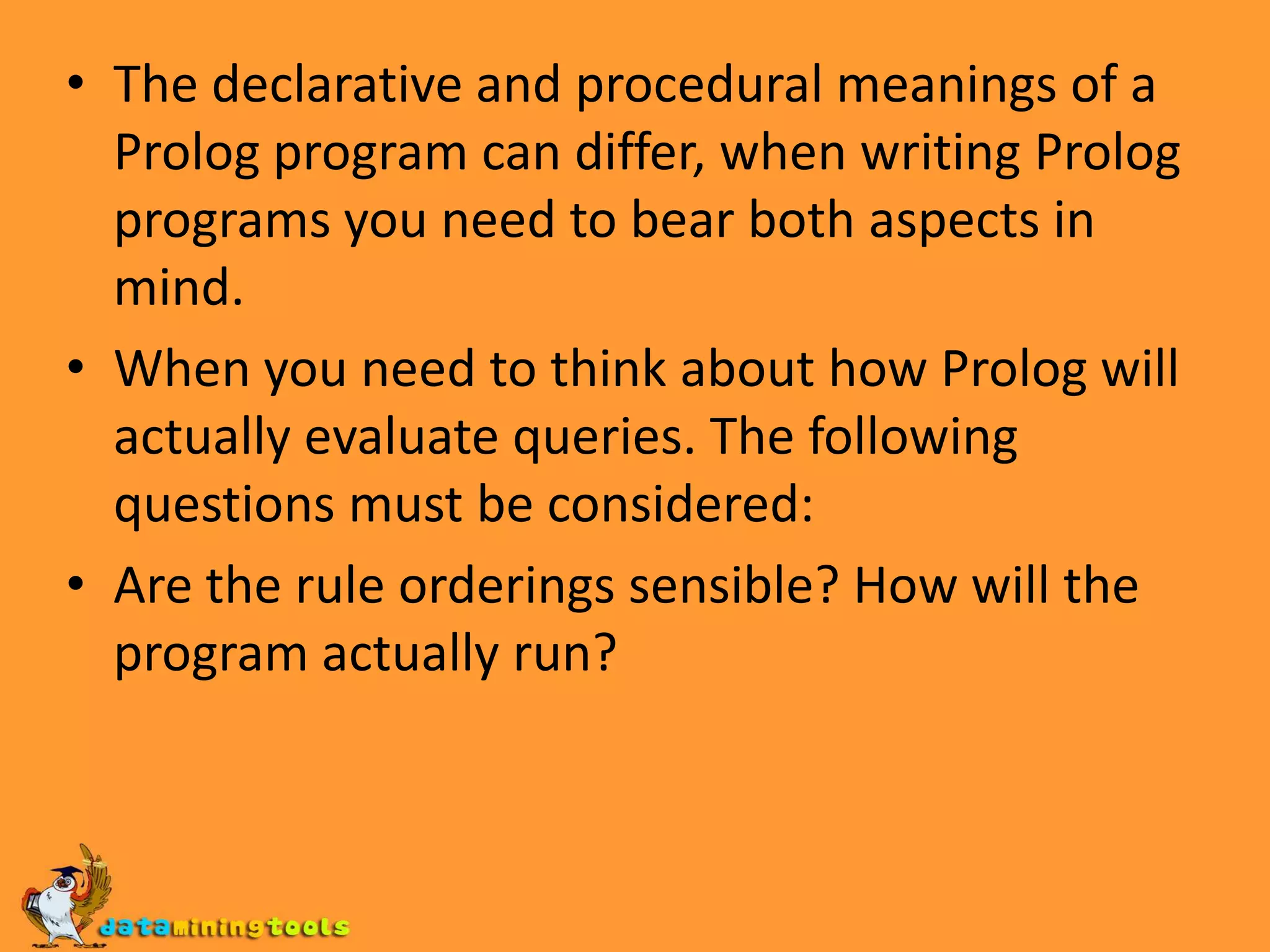 • The declarative and procedural meanings of a Prolog program can differ, when writing Prolog programs you need to bear both aspects in mind.

• When you need to think about how Prolog will actually evaluate queries. The following questions must be considered:

• Are the rule orderings sensible? How will the program actually run?

dataminingtools